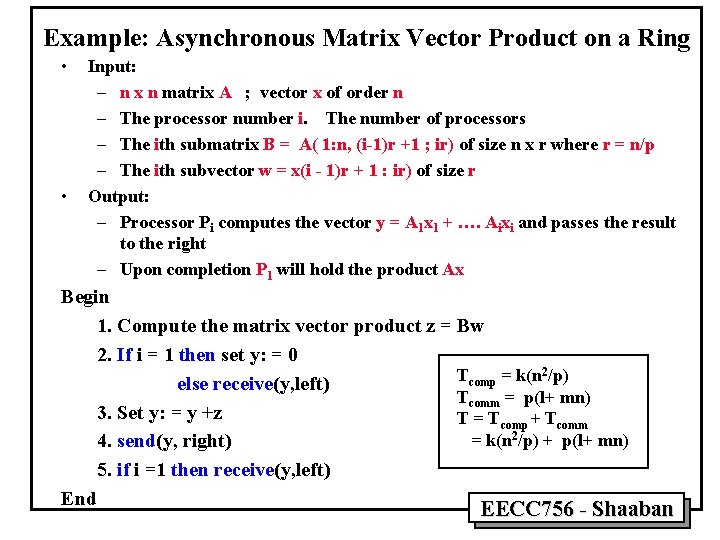 Example: Asynchronous Matrix Vector Product on a Ring

• Input:
  – n x n matrix A ; vector x of order n
  – The processor number i. The number of processors
  – The ith submatrix B = A( 1:n, (i-1)r +1 ; ir) of size n x r where r = n/p
  – The ith subvector w = x(i - 1)r + 1 : ir) of size r
• Output:
  – Processor $P_i$ computes the vector $y = A_1x_1 + .... A_ix_i$ and passes the result to the right
  – Upon completion $P_1$ will hold the product Ax

Begin
1. Compute the matrix vector product z = Bw
2. If i = 1 then set y: = 0
else receive(y,left)
3. Set y: = y +z
4. send(y, right)
5. if i =1 then receive(y,left)
End

$T_{comp} = k(n^2/p)$
$T_{comm} = p(l+ mn)$
$T = T_{comp} + T_{comm}$
$= k(n^2/p) + p(l+ mn)$

EECC756 - Shaaban